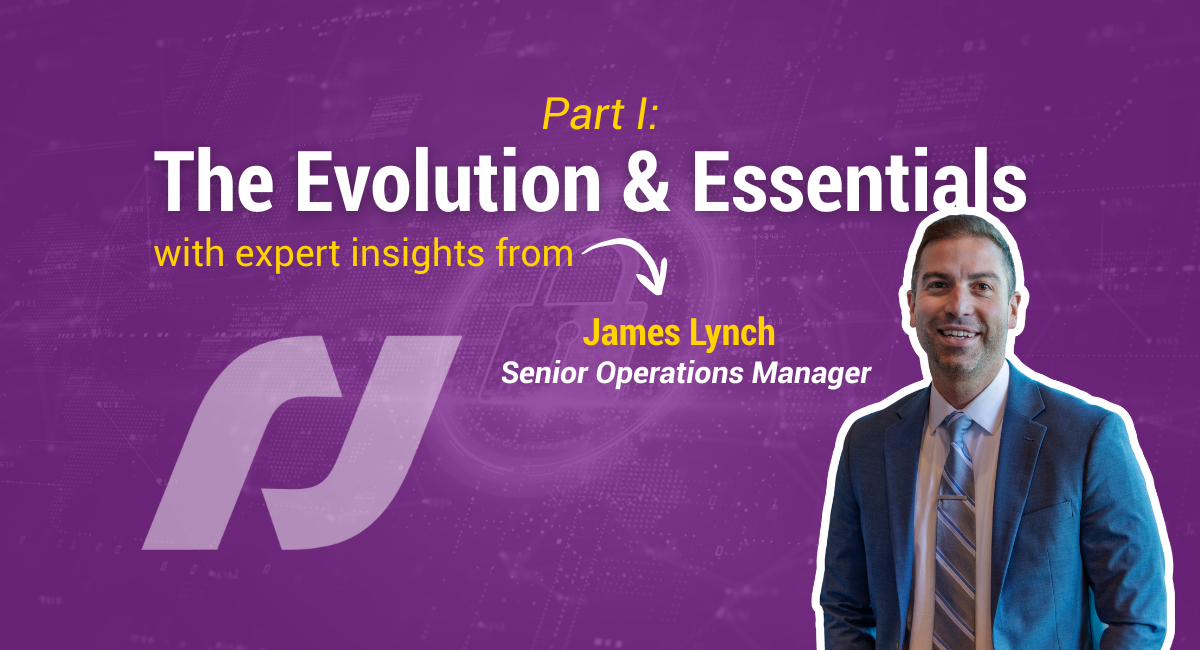 Part I:
The Evolution & Essentials
with expert insights from

James Lynch
Senior Operations Manager